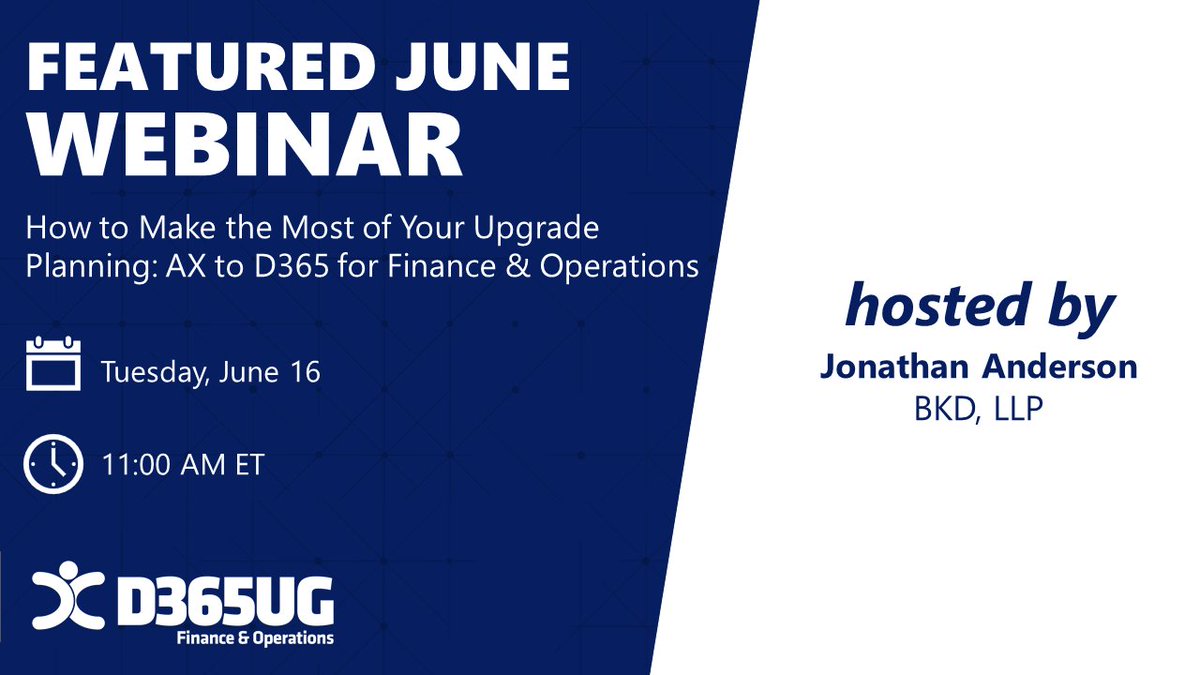 FEATURED JUNE WEBINAR

How to Make the Most of Your Upgrade Planning: AX to D365 for Finance & Operations

Tuesday, June 16

11:00 AM ET

D365UG
Finance & Operations

hosted by
Jonathan Anderson
BKD, LLP